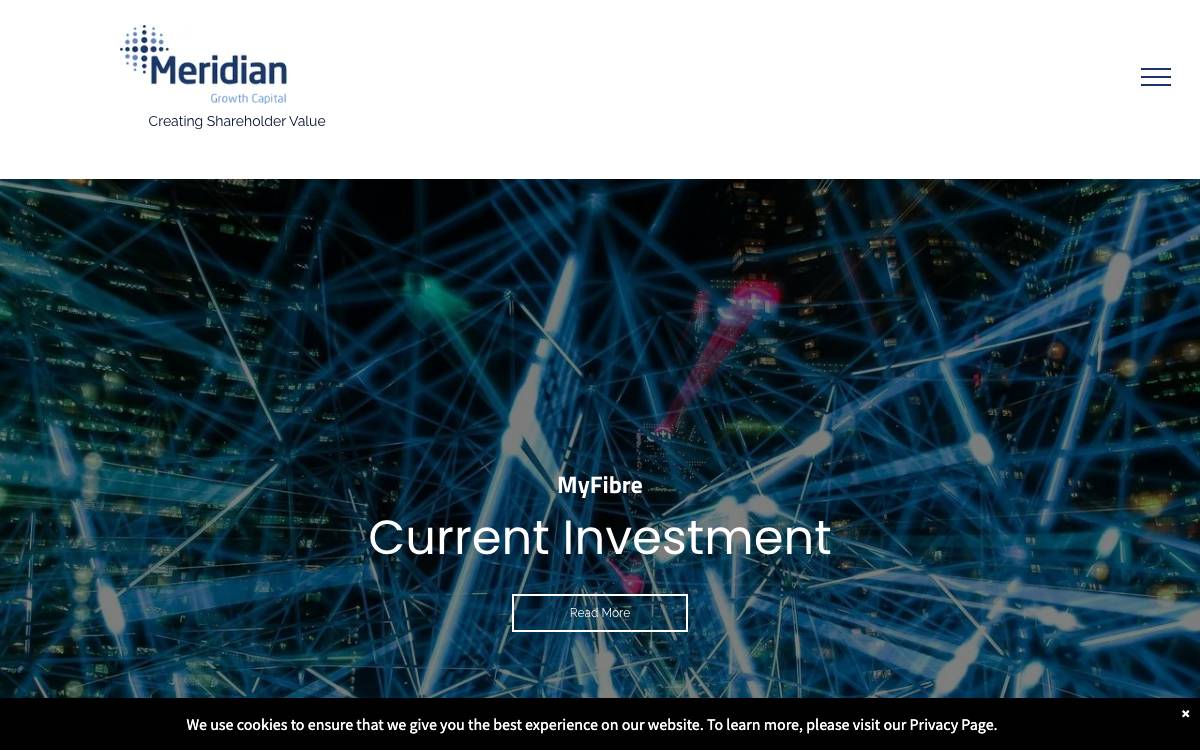 Meridian
Growth Capital
Creating Shareholder Value

MyFibre
Current Investment
Read More

We use cookies to ensure that we give you the best experience on our website. To learn more, please visit our Privacy Page.
×